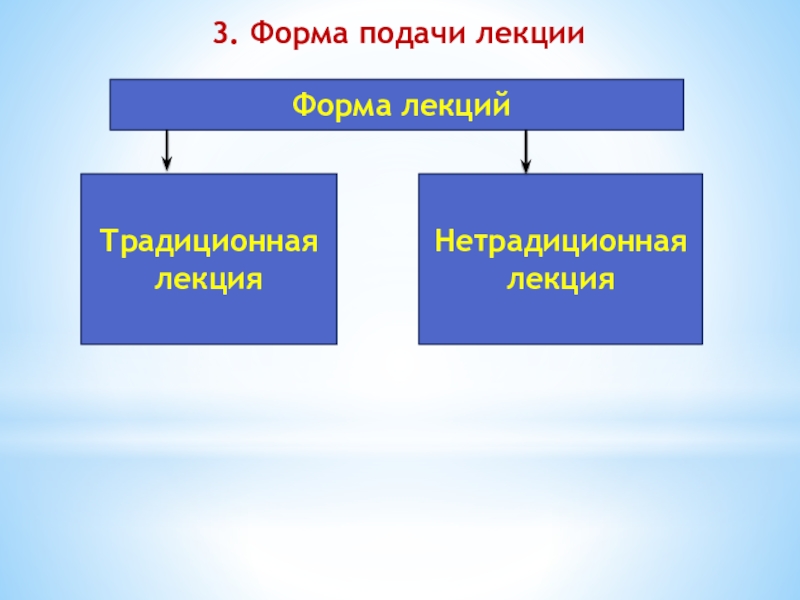 3. Форма подачи лекции

Форма лекций

Традиционная лекция

Нетрадиционная лекция